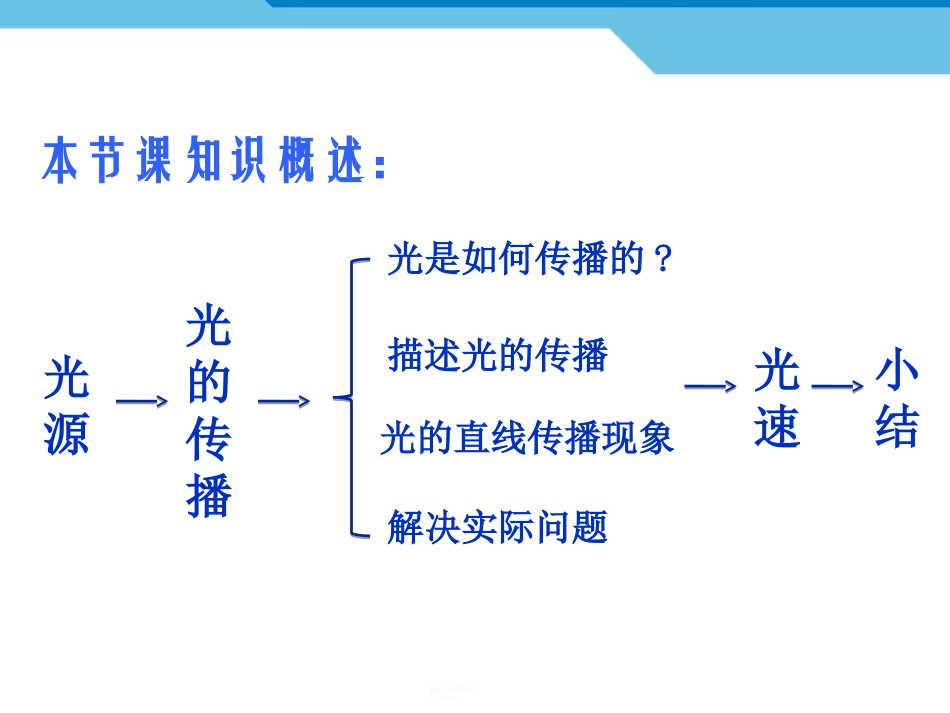 本节课知识概述：

光源

光的传播

光是如何传播的？

描述光的传播

光的直线传播现象

解决实际问题

光速

小结